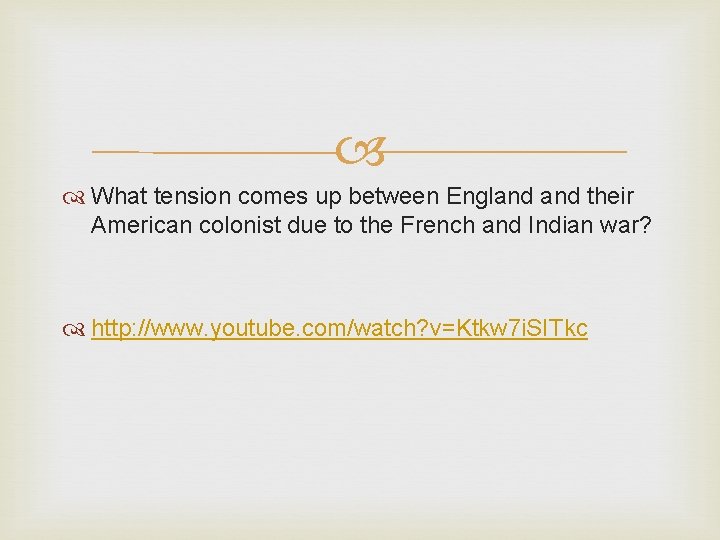 What tension comes up between England and their American colonist due to the French and Indian war?

http://www.youtube.com/watch?v=Ktkw7iSlTkc